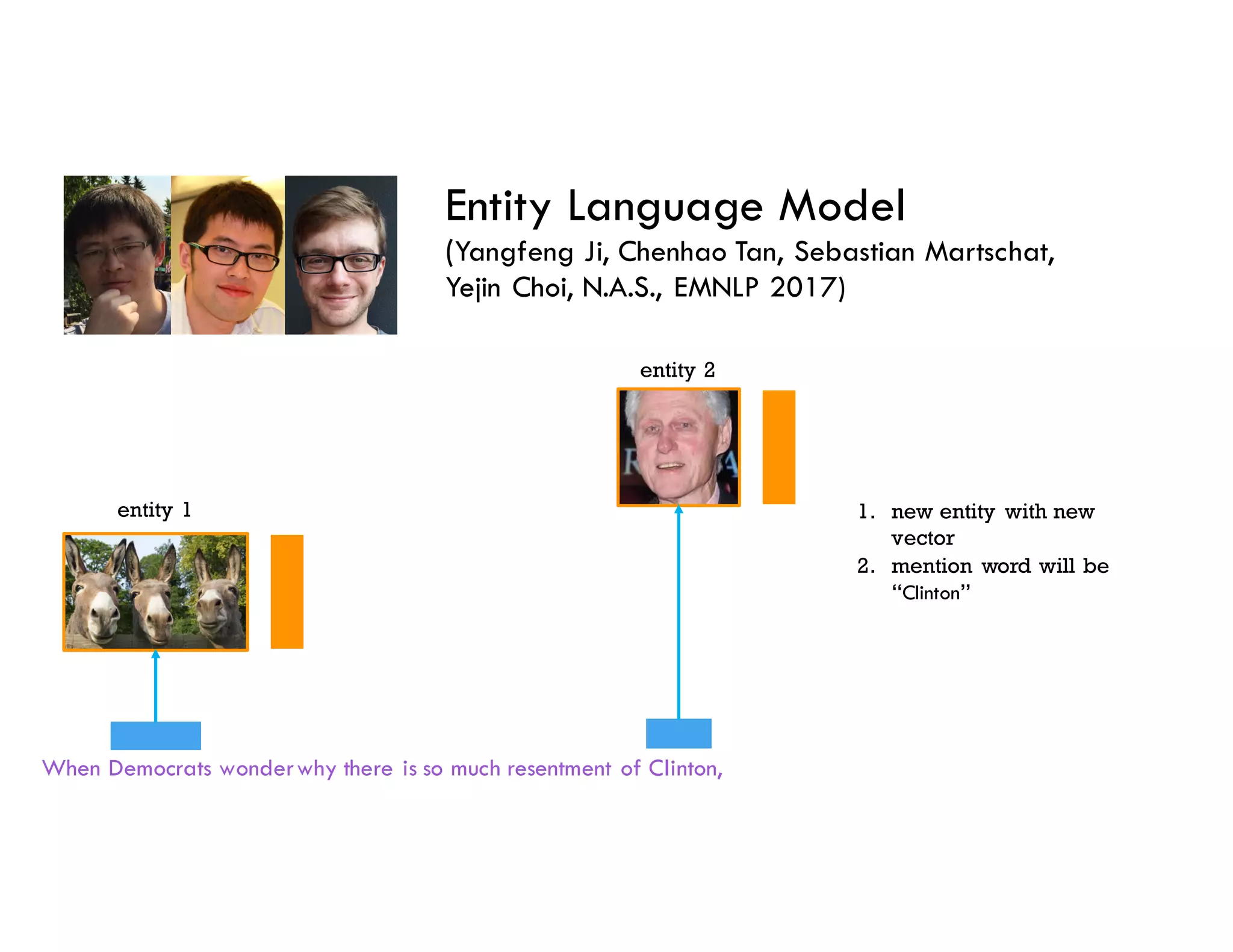 Entity Language Model
(Yangfeng Ji, Chenhao Tan, Sebastian Martschat, Yejin Choi, N.A.S., EMNLP 2017)

entity 2

entity 1

1. new entity with new vector
2. mention word will be "Clinton"

When Democrats wonder why there is so much resentment of Clinton,